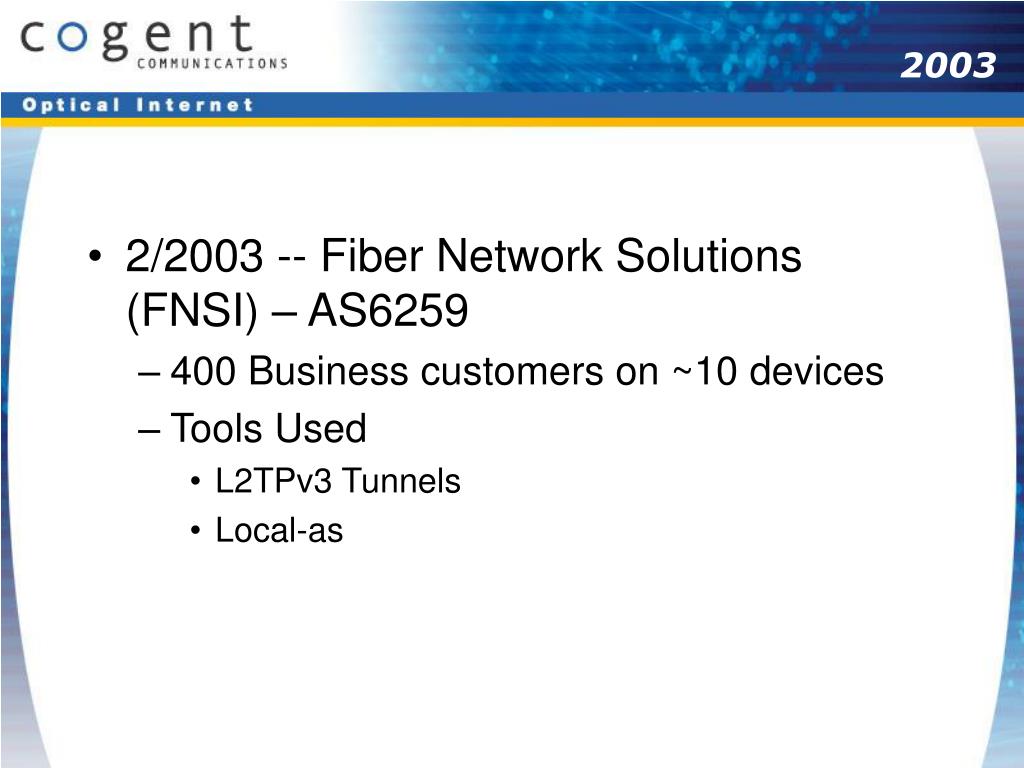 cogent
COMMUNICATIONS

2003

Optical Internet

• 2/2003 -- Fiber Network Solutions (FNSI) – AS6259
– 400 Business customers on ~10 devices
– Tools Used
• L2TPv3 Tunnels
• Local-as